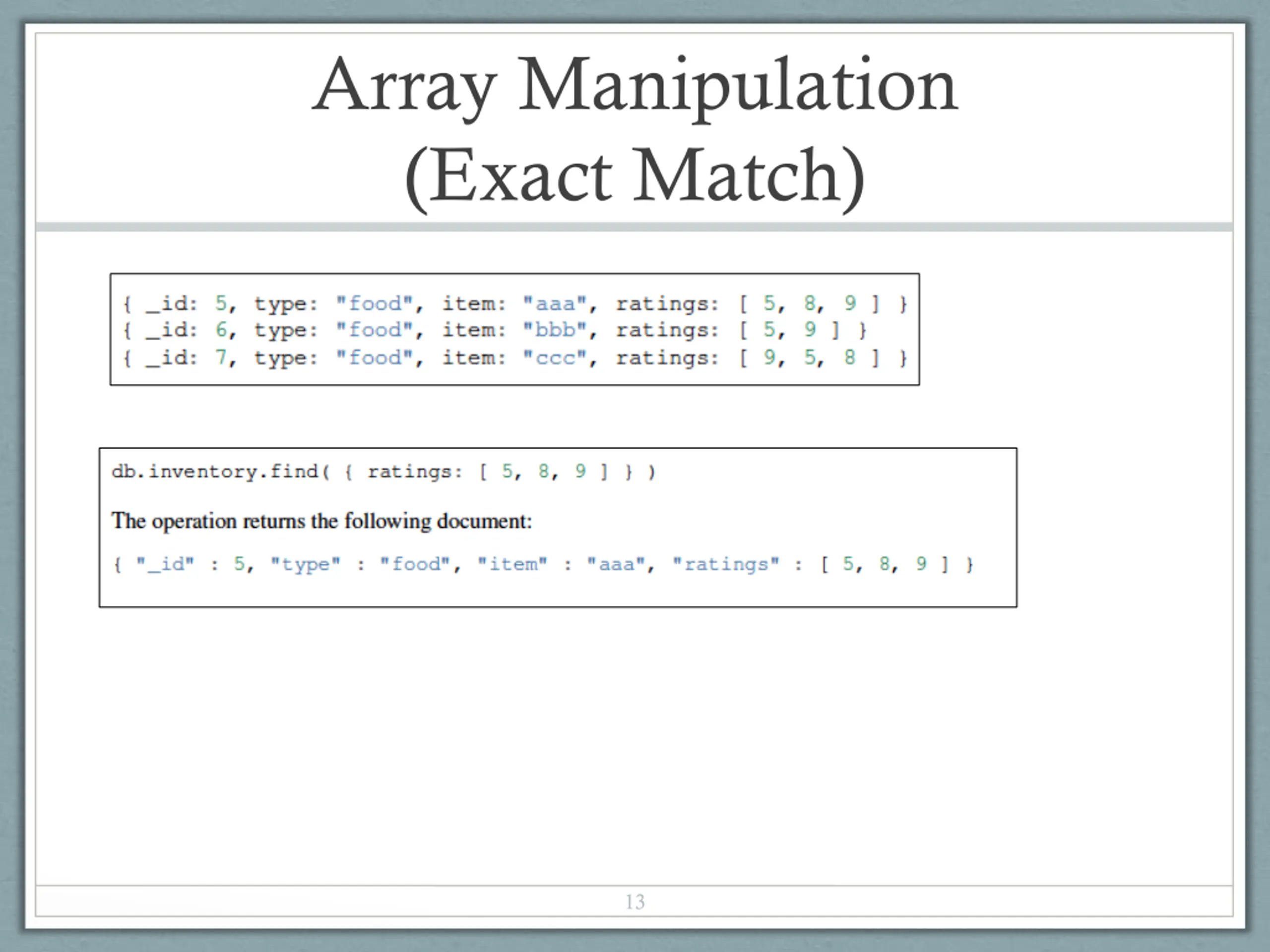 Array Manipulation (Exact Match)

{ _id: 5, type: "food", item: "aaa", ratings: [ 5, 8, 9 ] }
{ _id: 6, type: "food", item: "bbb", ratings: [ 5, 9 ] }
{ _id: 7, type: "food", item: "ccc", ratings: [ 9, 5, 8 ] }

db.inventory.find( { ratings: [ 5, 8, 9 ] } )

The operation returns the following document:

{ "_id" : 5, "type" : "food", "item" : "aaa", "ratings" : [ 5, 8, 9 ] }

13